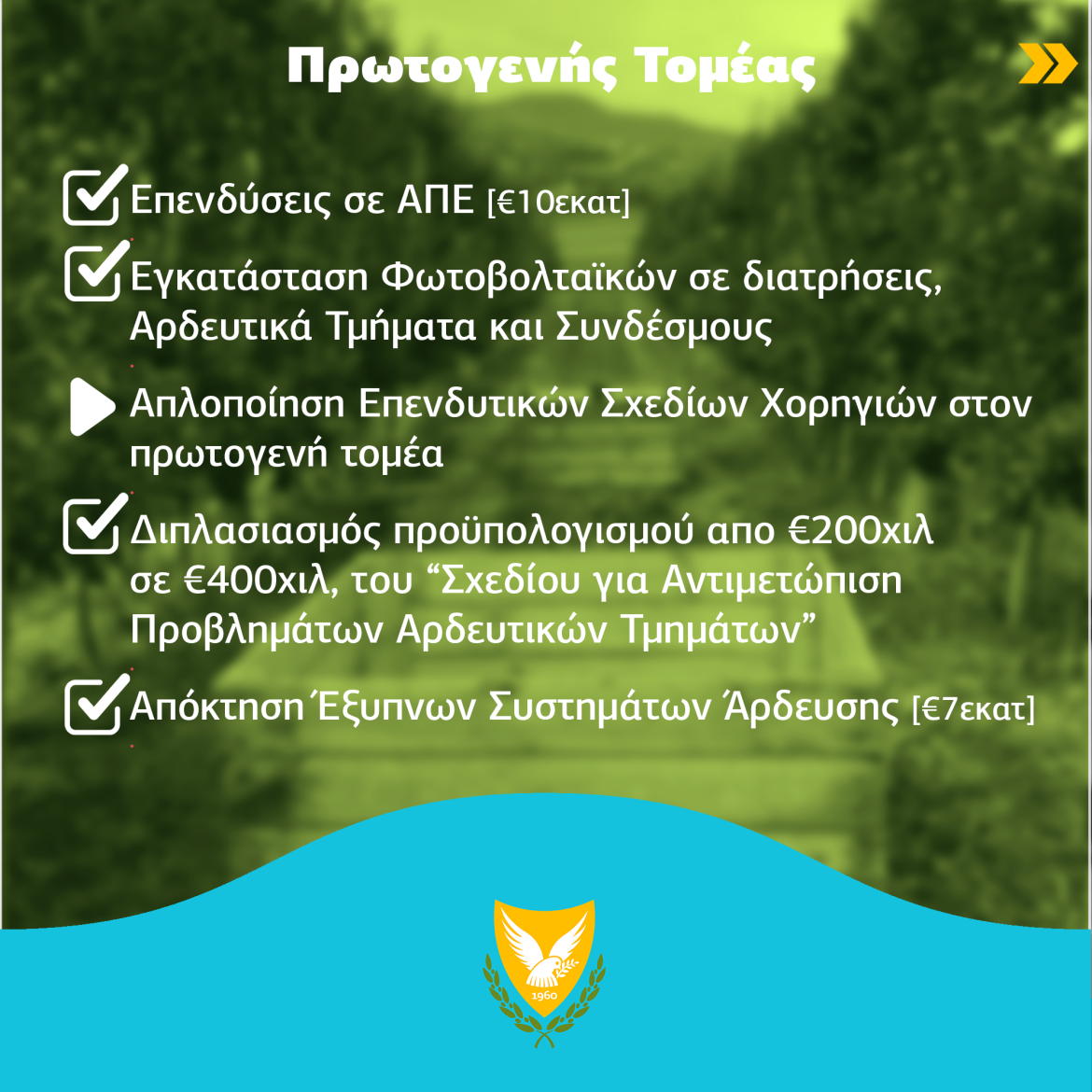 Πρωτογενής Τομέας

Επενδύσεις σε ΑΠΕ [€10εκατ]

Εγκατάσταση Φωτοβολταϊκών σε διατρήσεις, Αρδευτικά Τμήματα και Συνδέσμους

Απλοποίηση Επενδυτικών Σχεδίων Χορηγιών στον πρωτογενή τομέα

Διπλασιασμός προϋπολογισμού απο €200χιλ σε €400χιλ, του “Σχεδίου για Αντιμετώπιση Προβλημάτων Αρδευτικών Τμημάτων”

Απόκτηση Έξυπνων Συστημάτων Άρδευσης [€7εκατ]

1960